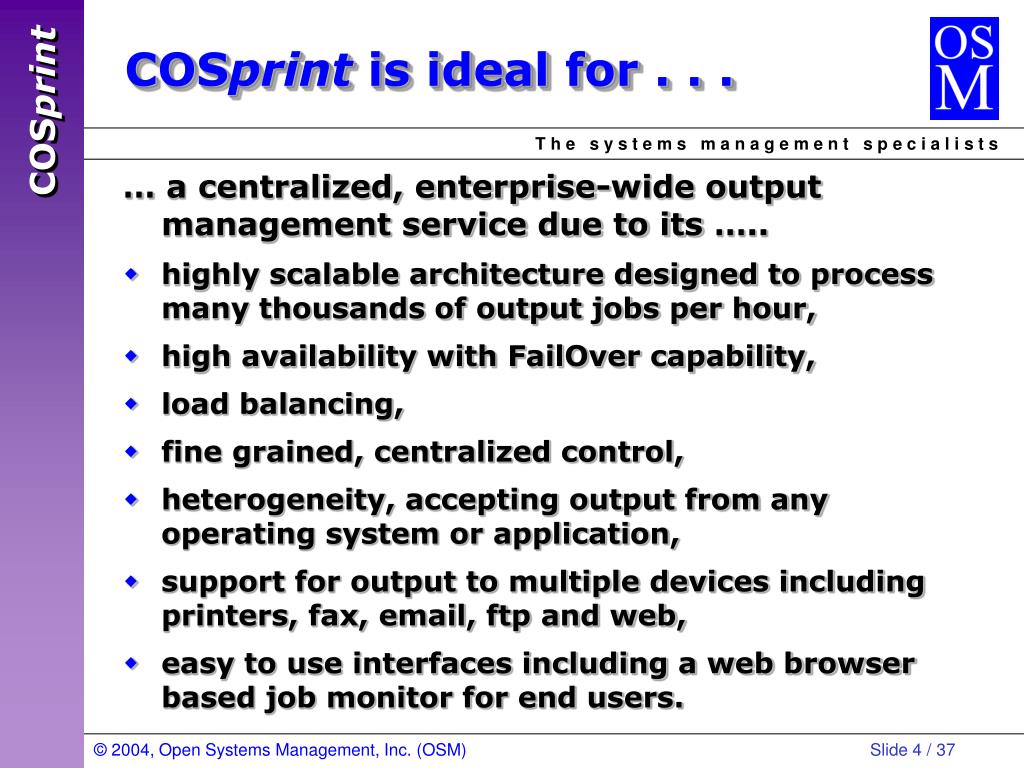 COSprint

COSprint is ideal for . . .

OS M

The systems management specialists

… a centralized, enterprise-wide output management service due to its …..

- highly scalable architecture designed to process many thousands of output jobs per hour,
- high availability with FailOver capability,
- load balancing,
- fine grained, centralized control,
- heterogeneity, accepting output from any operating system or application,
- support for output to multiple devices including printers, fax, email, ftp and web,
- easy to use interfaces including a web browser based job monitor for end users.

© 2004, Open Systems Management, Inc. (OSM)

Slide 4 / 37